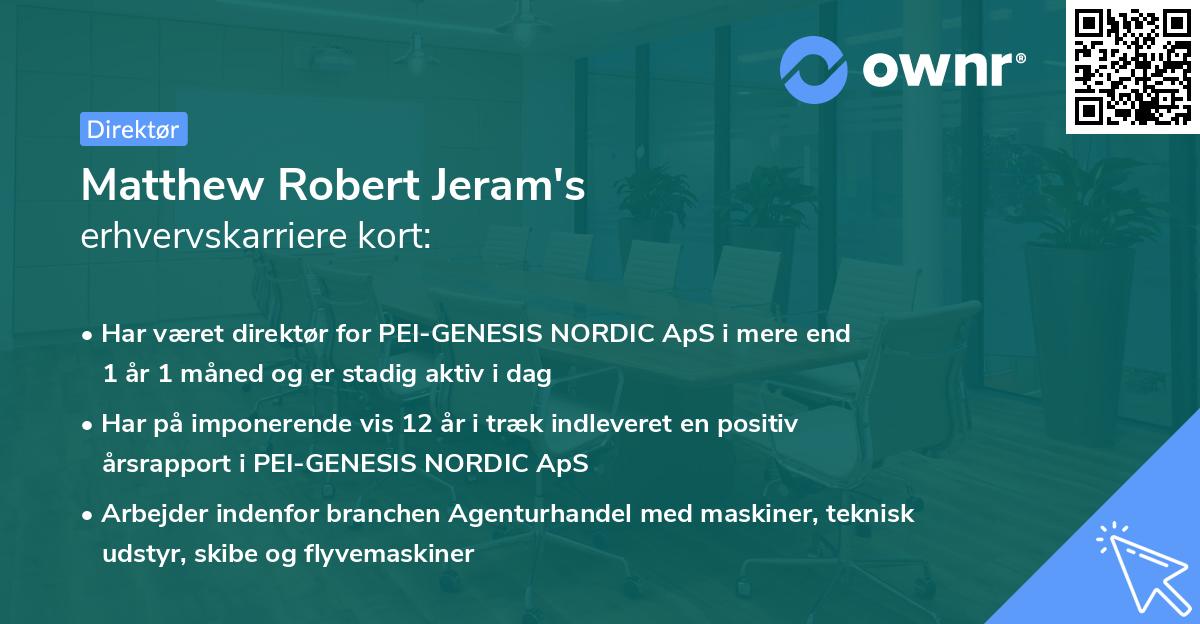 ownr®

Direktør

Matthew Robert Jeram's
erhvervskarriere kort:

• Har været direktør for PEI-GENESIS NORDIC ApS i mere end 1 år 1 måned og er stadig aktiv i dag

• Har på imponerende vis 12 år i træk indleveret en positiv årsrapport i PEI-GENESIS NORDIC ApS

• Arbejder indenfor branchen Agenturhandel med maskiner, teknisk udstyr, skibe og flyvemaskiner